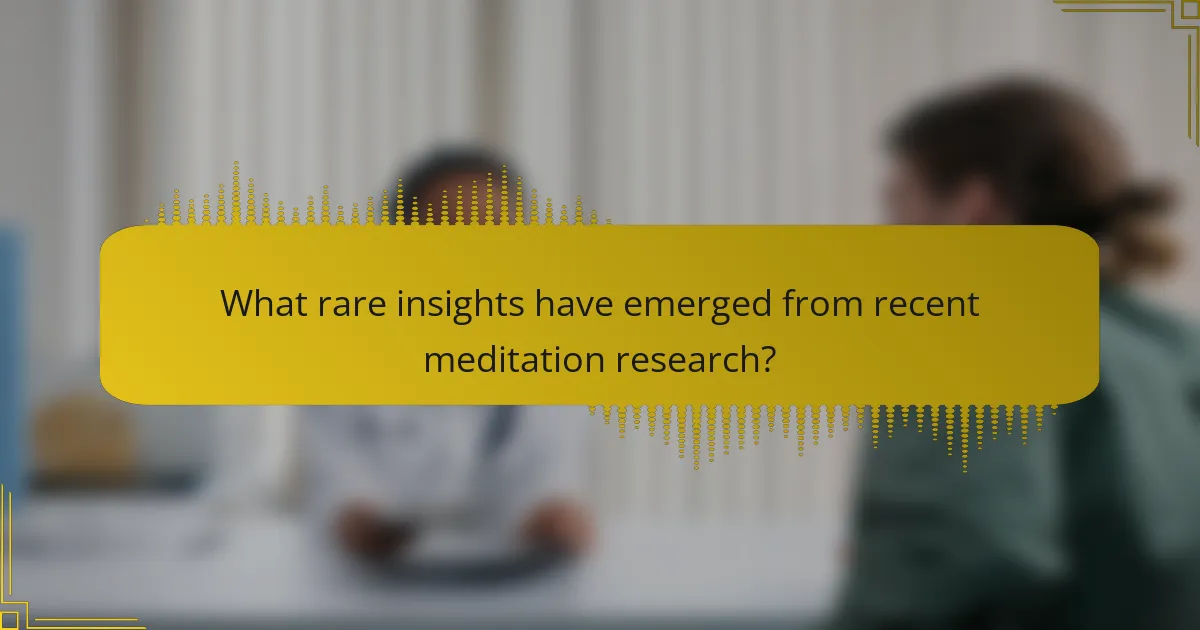 What rare insights have emerged from recent meditation research?